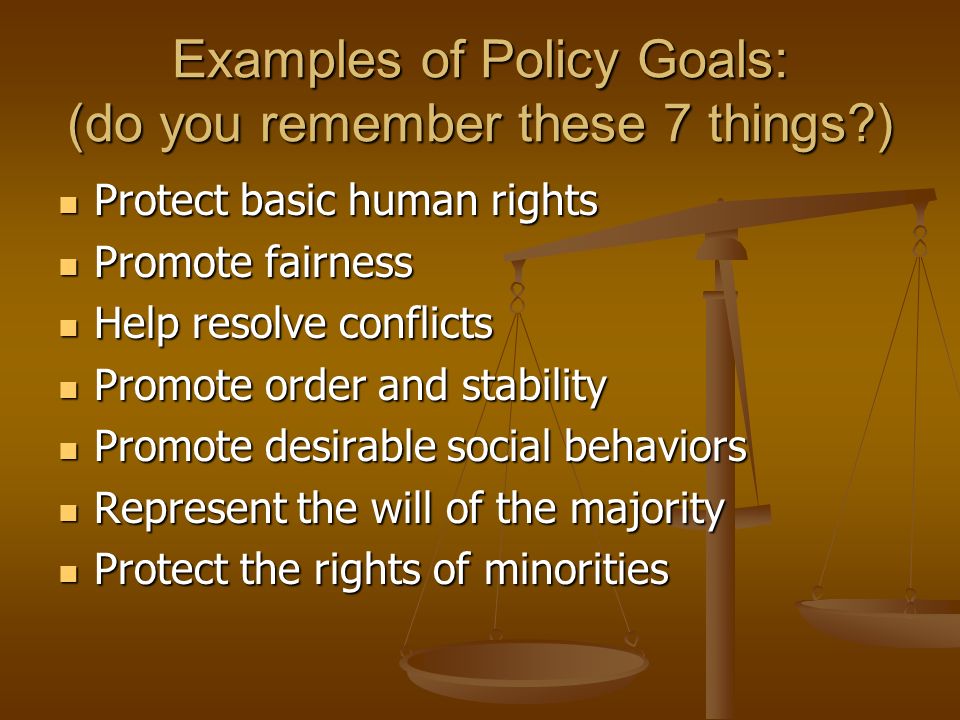 Examples of Policy Goals:
(do you remember these 7 things?)

- Protect basic human rights
- Promote fairness
- Help resolve conflicts
- Promote order and stability
- Promote desirable social behaviors
- Represent the will of the majority
- Protect the rights of minorities